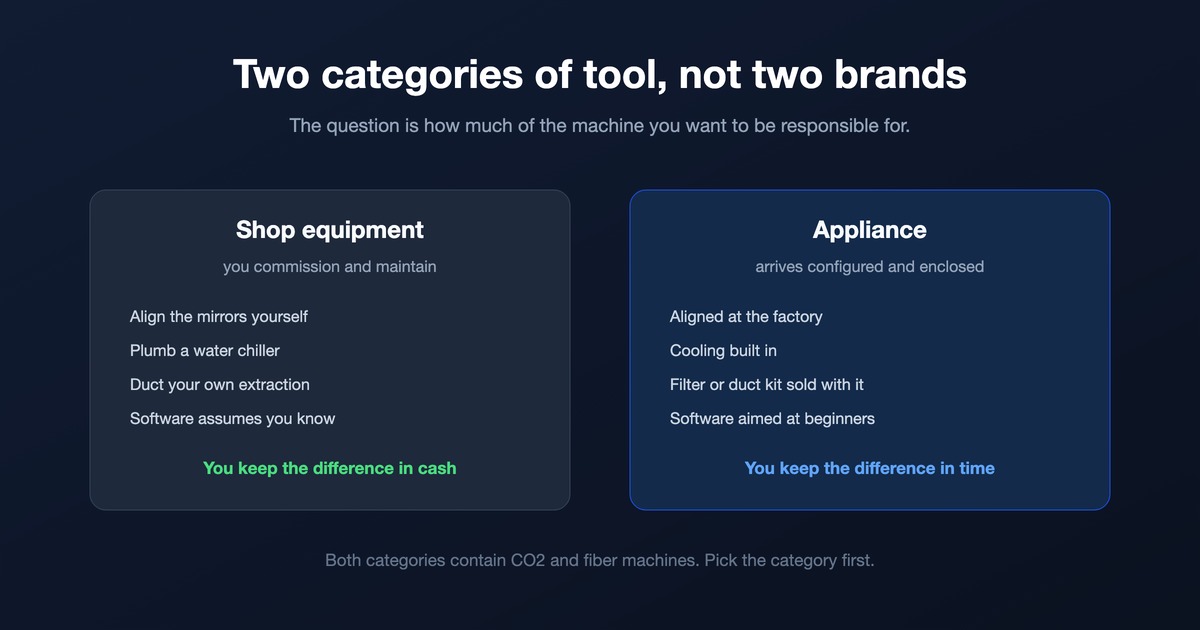 Two categories of tool, not two brands

The question is how much of the machine you want to be responsible for.

Shop equipment

you commission and maintain

Align the mirrors yourself

Plumb a water chiller

Duct your own extraction

Software assumes you know

You keep the difference in cash

Appliance

arrives configured and enclosed

Aligned at the factory

Cooling built in

Filter or duct kit sold with it

Software aimed at beginners

You keep the difference in time

Both categories contain CO2 and fiber machines. Pick the category first.